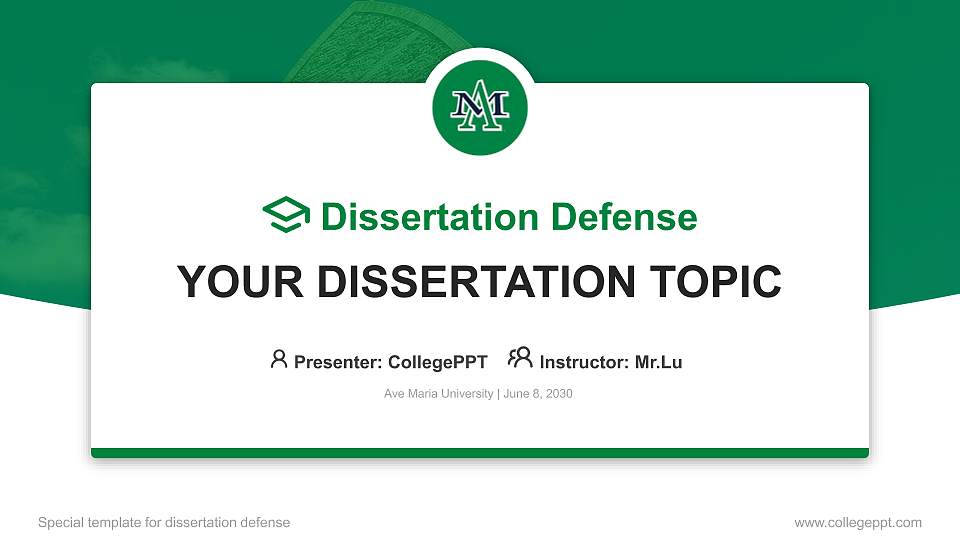 AM

Dissertation Defense

YOUR DISSERTATION TOPIC

Presenter: CollegePPT Instructor: Mr.Lu

Ave Maria University | June 8, 2030

Special template for dissertation defense

www.collegeppt.com